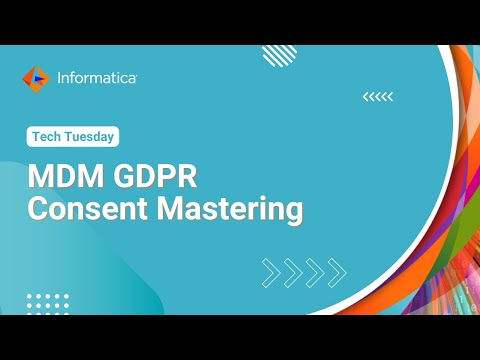 Informatica

Tech Tuesday

MDM GDPR Consent Mastering